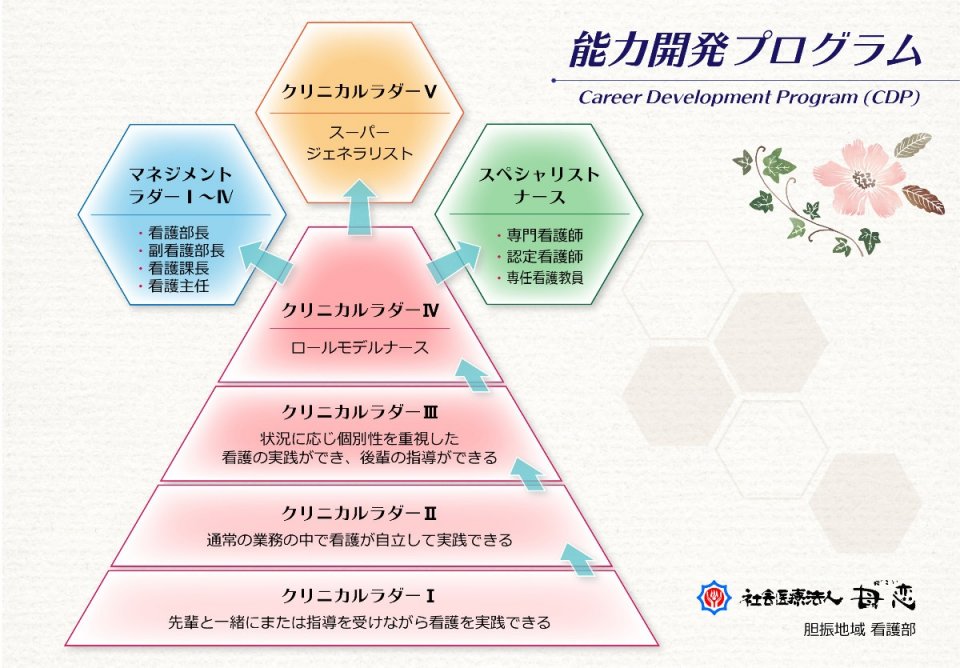 能力開発プログラム
Career Development Program (CDP)

クリニカルラダーⅤ
スーパージェネラリスト

マネジメントラダーⅠ～Ⅳ
・看護部長
・副看護部長
・看護課長
・看護主任

スペシャリストナース
・専門看護師
・認定看護師
・専任看護教員

クリニカルラダーⅣ
ロールモデルナース

クリニカルラダーⅢ
状況に応じ個別性を重視した看護の実践ができ、後輩の指導ができる

クリニカルラダーⅡ
通常の業務の中で看護が自立して実践できる

クリニカルラダーⅠ
先輩と一緒にまたは指導を受けながら看護を実践できる

社会医療法人 母恋
胆振地域 看護部